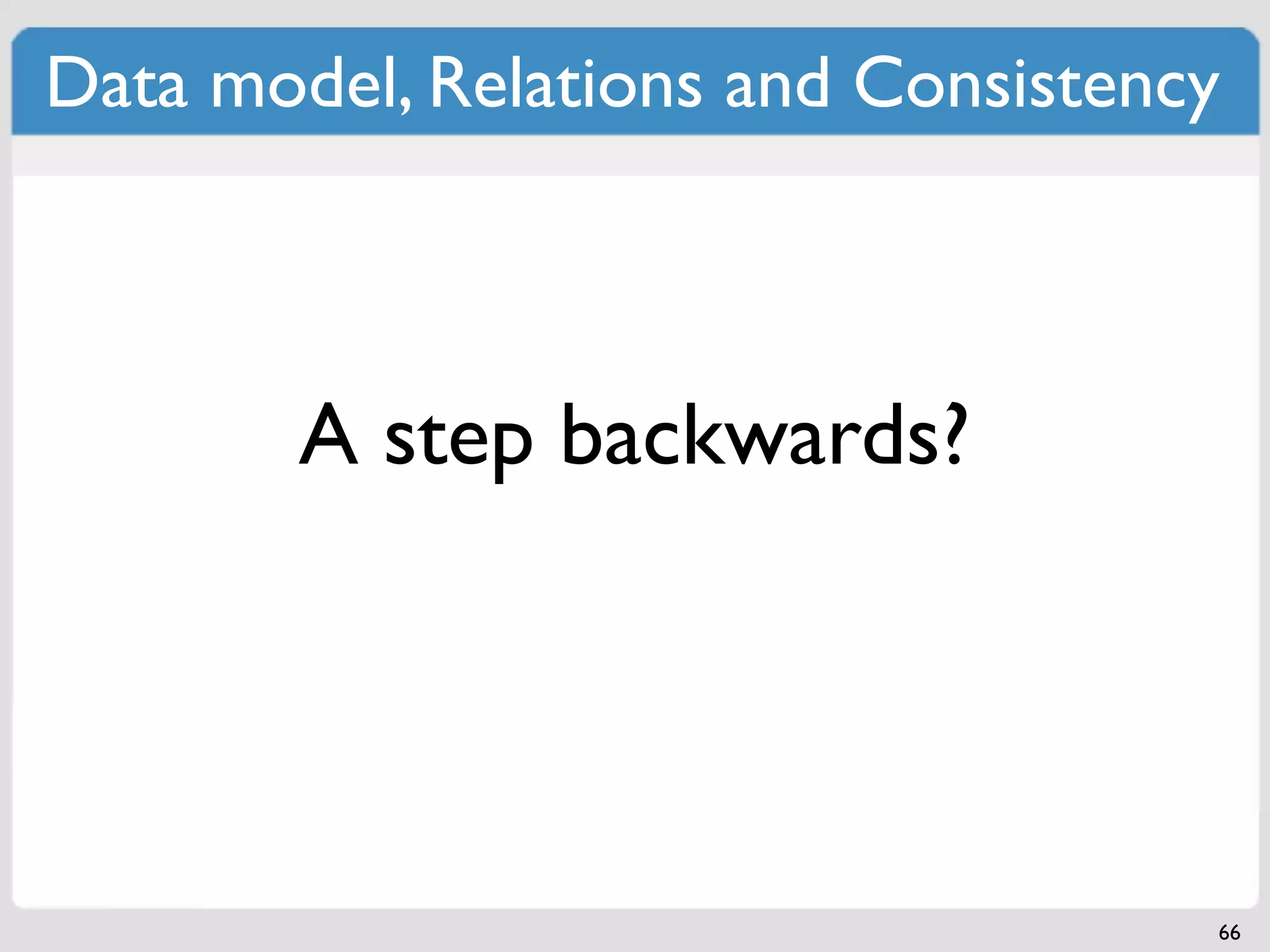 Data model, Relations and Consistency

A step backwards?

66